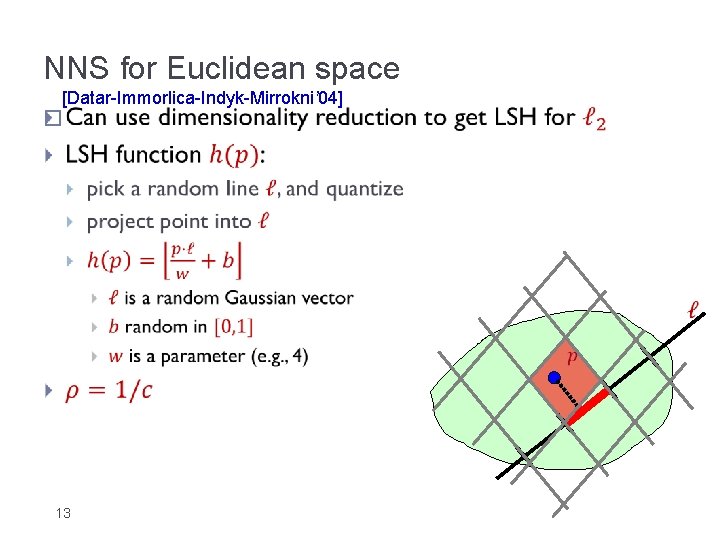 NNS for Euclidean space

[Datar-Immorlica-Indyk-Mirrokni'04]

Can use dimensionality reduction to get LSH for $\ell_2$

LSH function $h(p)$:

pick a random line $\ell$, and quantize

project point into $\ell$

$h(p) = \left\lfloor \frac{p \cdot \ell}{w} + b \right\rfloor$

$\ell$ is a random Gaussian vector

$b$ random in $[0,1]$

$w$ is a parameter (e.g., 4)

$\rho = 1/c$

$\ell$

$p$

13